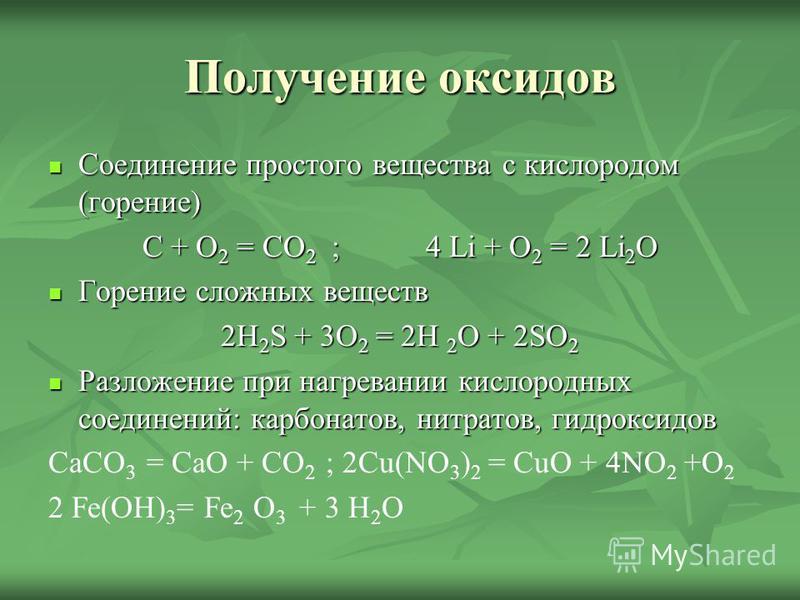 Получение оксидов

Соединение простого вещества с кислородом (горение)

$C + O_2 = CO_2$ ; $4 Li + O_2 = 2 Li_2O$

Горение сложных веществ

$2H_2S + 3O_2 = 2H_2O + 2SO_2$

Разложение при нагревании кислородных соединений: карбонатов, нитратов, гидроксидов

$CaCO_3 = CaO + CO_2$ ; $2Cu(NO_3)_2 = CuO + 4NO_2 + O_2$

$2 Fe(OH)_3 = Fe_2O_3 + 3 H_2O$

MyShared